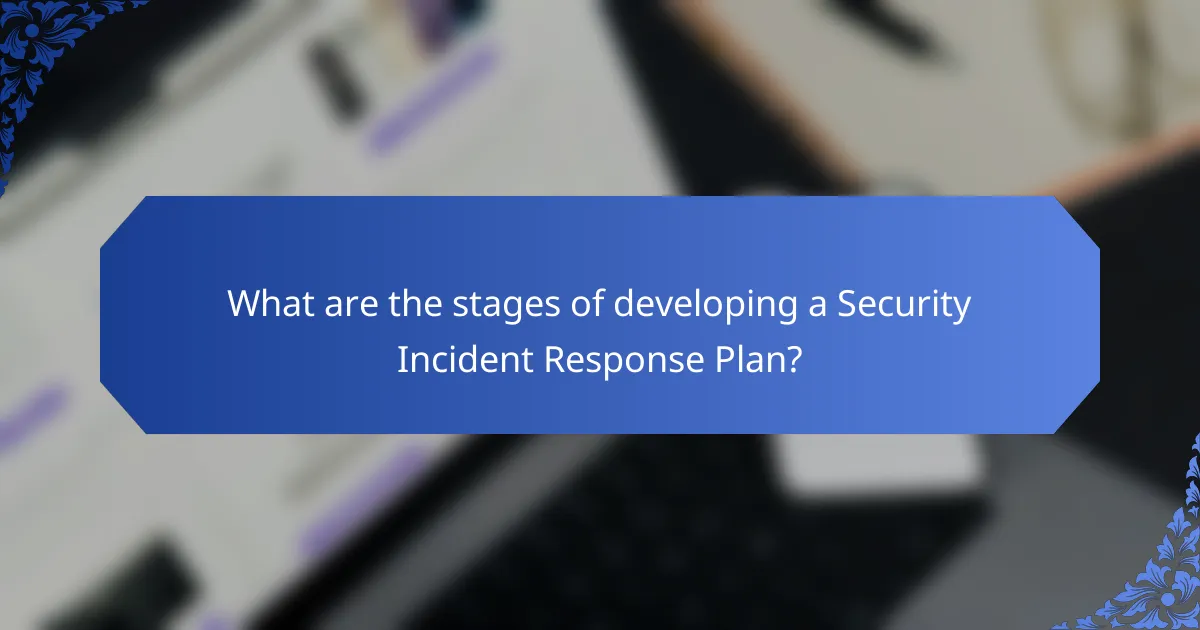 What are the stages of developing a Security Incident Response Plan?